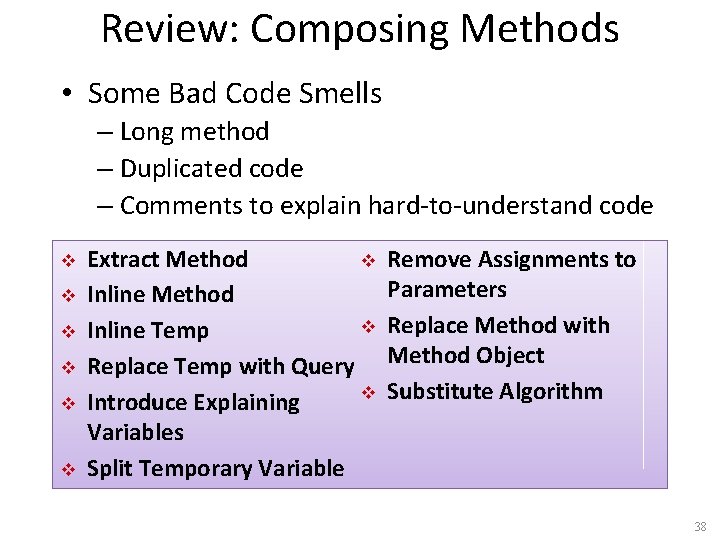 Review: Composing Methods

• Some Bad Code Smells
– Long method
– Duplicated code
– Comments to explain hard-to-understand code

❖ Extract Method
❖ Inline Method
❖ Inline Temp
❖ Replace Temp with Query
❖ Introduce Explaining Variables
❖ Split Temporary Variable

❖ Remove Assignments to Parameters
❖ Replace Method with Method Object
❖ Substitute Algorithm

38